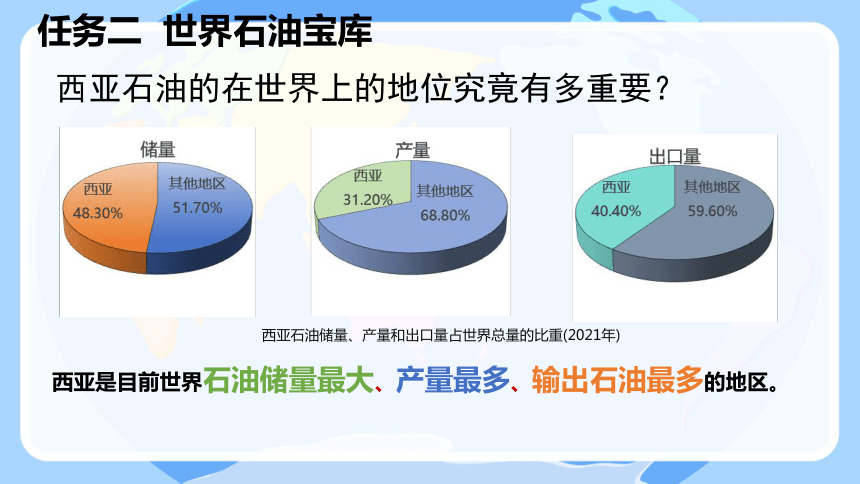 任务二 世界石油宝库

西亚石油的在世界上的地位究竟有多重要？

储量
西亚
48.30%
其他地区
51.70%

产量
西亚
31.20%
其他地区
68.80%

出口量
西亚
40.40%
其他地区
59.60%

西亚石油储量、产量和出口量占世界总量的比重(2021年)

西亚是目前世界石油储量最大、产量最多、输出石油最多的地区。